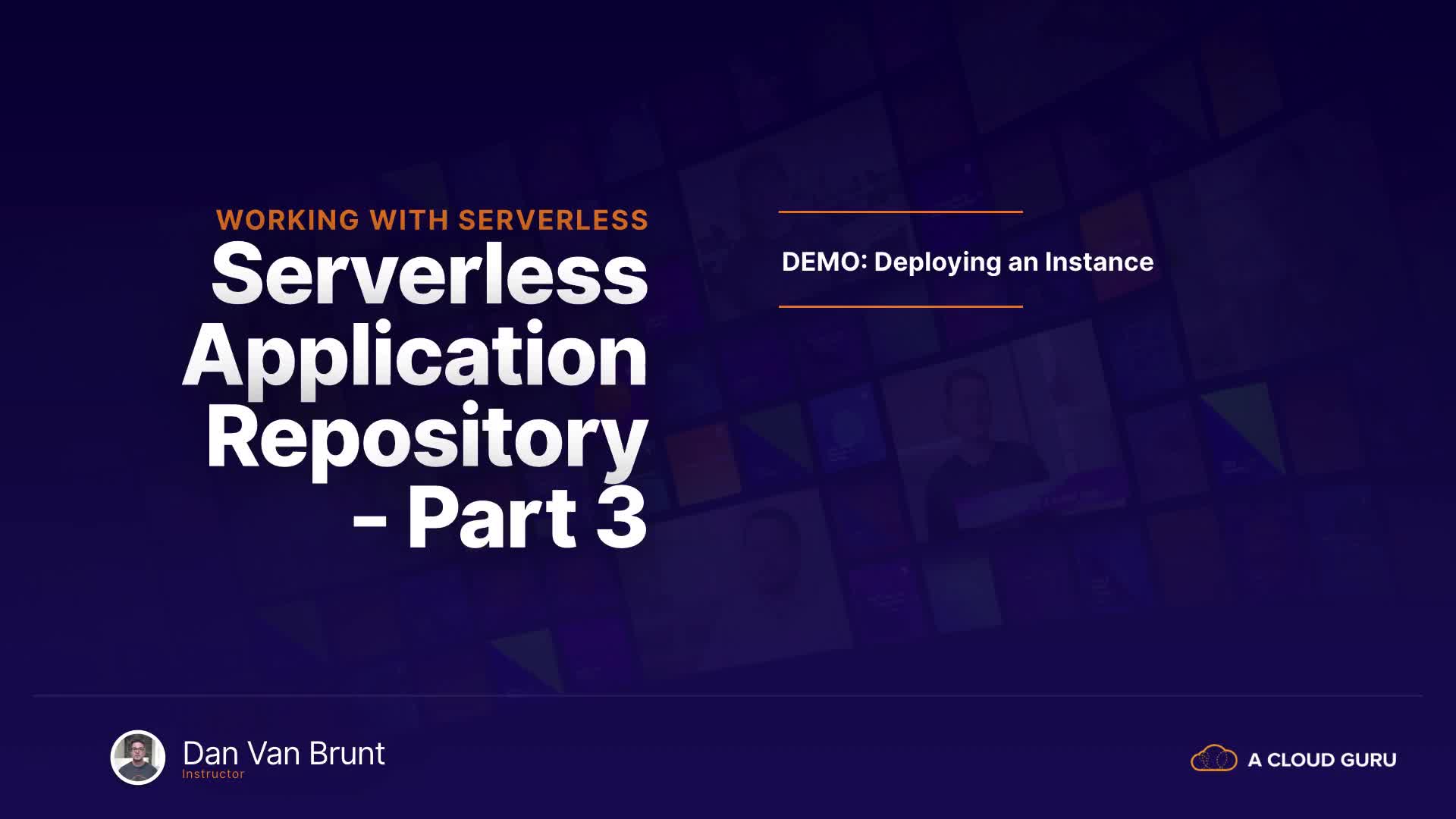 WORKING WITH SERVERLESS

Serverless Application Repository - Part 3

DEMO: Deploying an Instance

Dan Van Brunt
Instructor

A CLOUD GURU